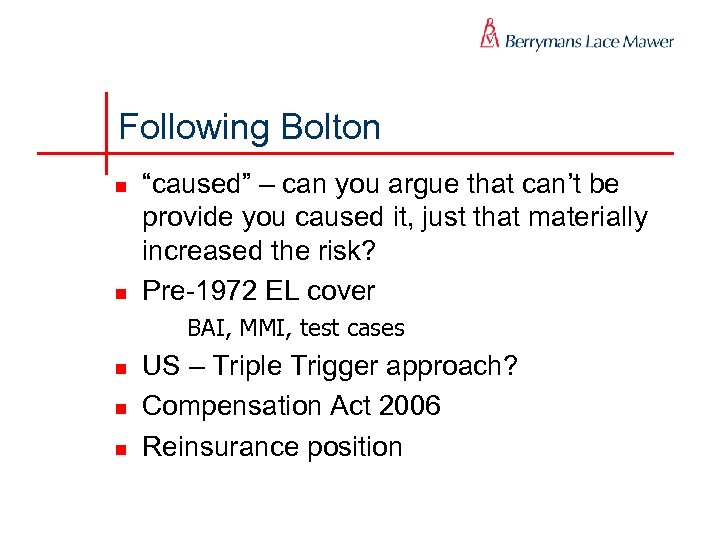 Berrymans Lace Mawer

Following Bolton

- “caused” – can you argue that can’t be provide you caused it, just that materially increased the risk?
- Pre-1972 EL cover

BAI, MMI, test cases

- US – Triple Trigger approach?
- Compensation Act 2006
- Reinsurance position